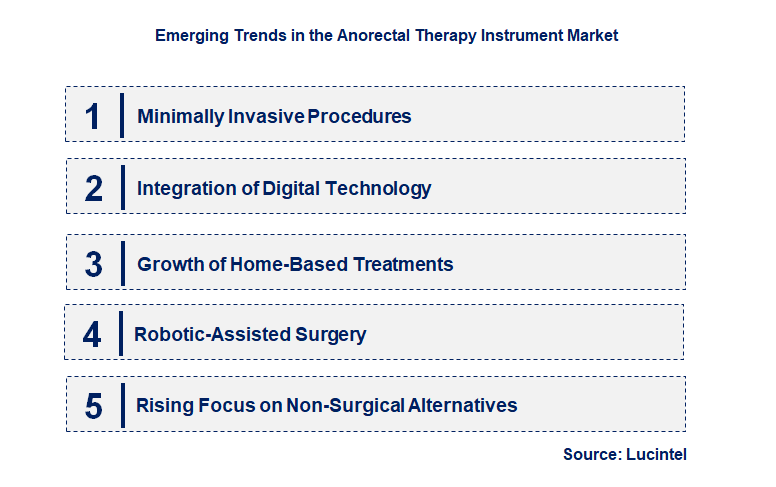 Emerging Trends in the Anorectal Therapy Instrument Market

1 Minimally Invasive Procedures

2 Integration of Digital Technology

3 Growth of Home-Based Treatments

4 Robotic-Assisted Surgery

5 Rising Focus on Non-Surgical Alternatives

Source: Lucintel